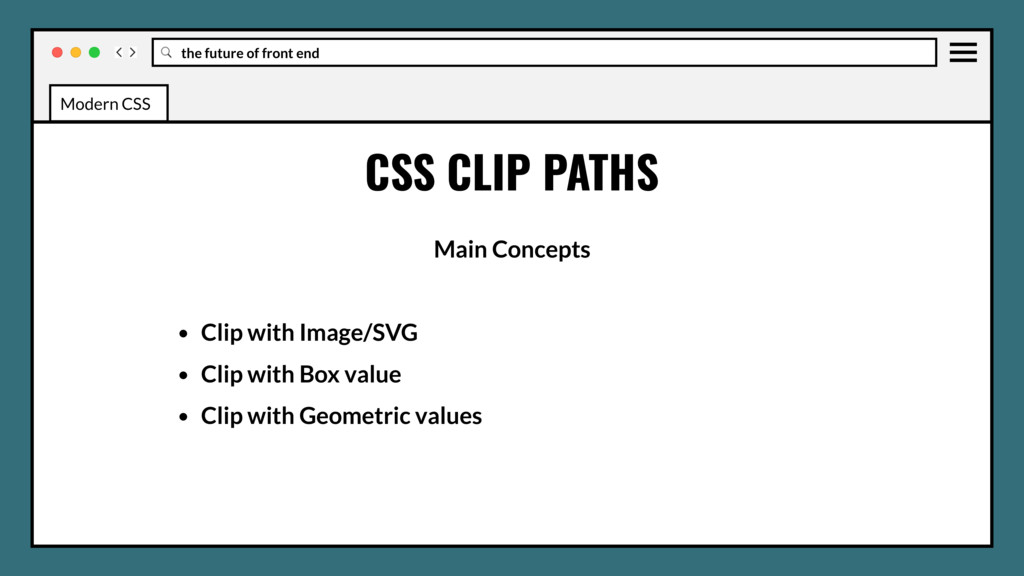 the future of front end

Modern CSS

CSS CLIP PATHS

Main Concepts

- Clip with Image/SVG
- Clip with Box value
- Clip with Geometric values